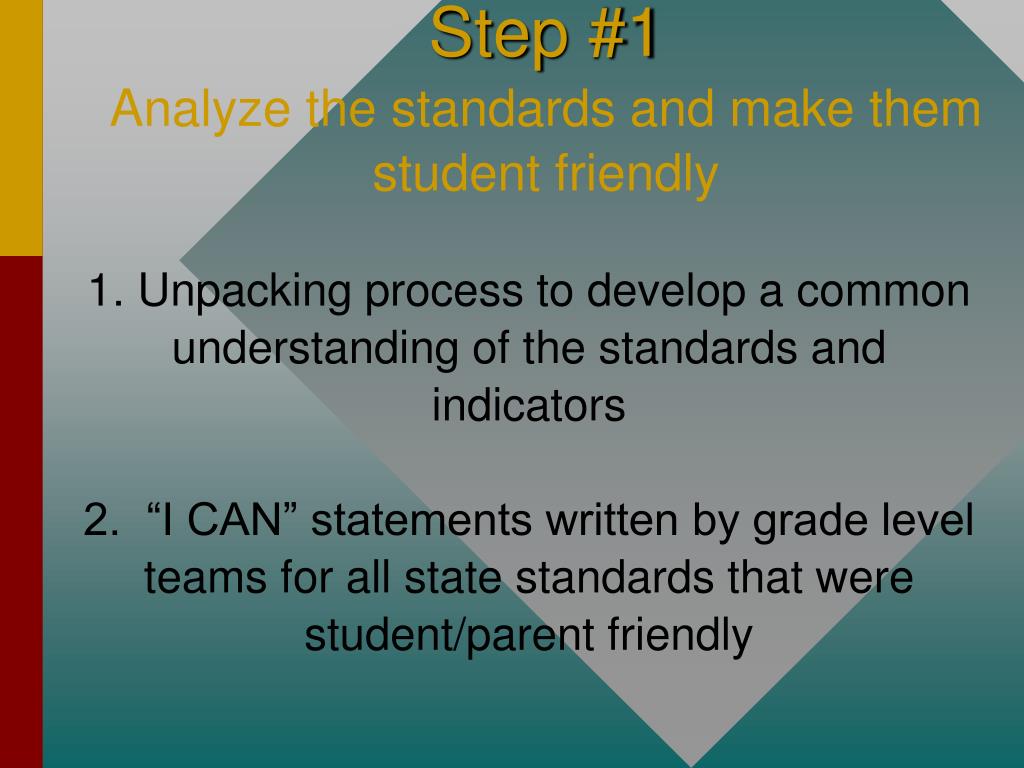 Step #1
Analyze the standards and make them student friendly

1. Unpacking process to develop a common understanding of the standards and indicators

2. “I CAN” statements written by grade level teams for all state standards that were student/parent friendly